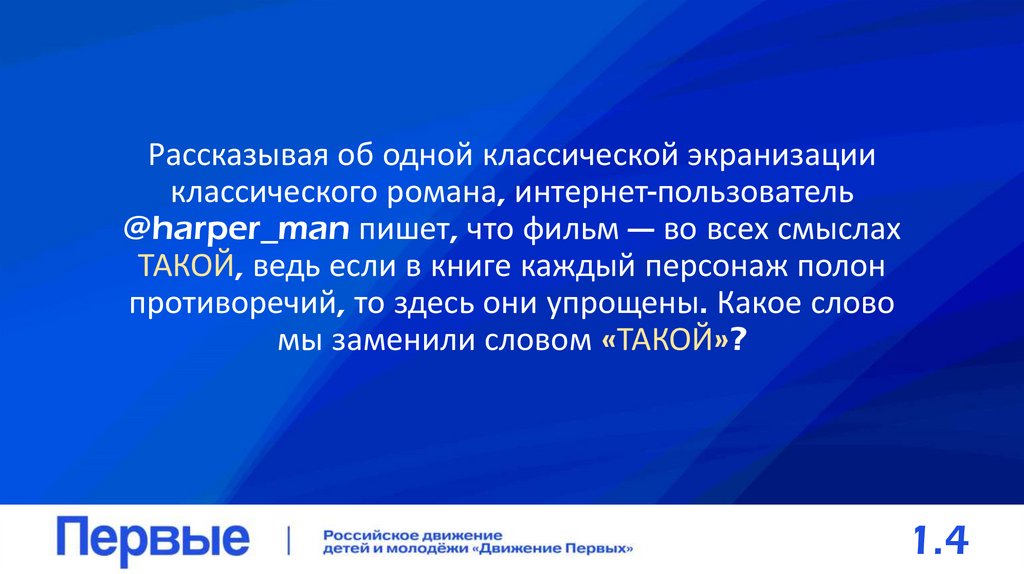 Рассказывая об одной классической экранизации классического романа, интернет-пользователь @harper_man пишет, что фильм — во всех смыслах ТАКОЙ, ведь если в книге каждый персонаж полон противоречий, то здесь они упрощены. Какое слово мы заменили словом «ТАКОЙ»?

Первые | Российское движение детей и молодёжи «Движение Первых»

1.4